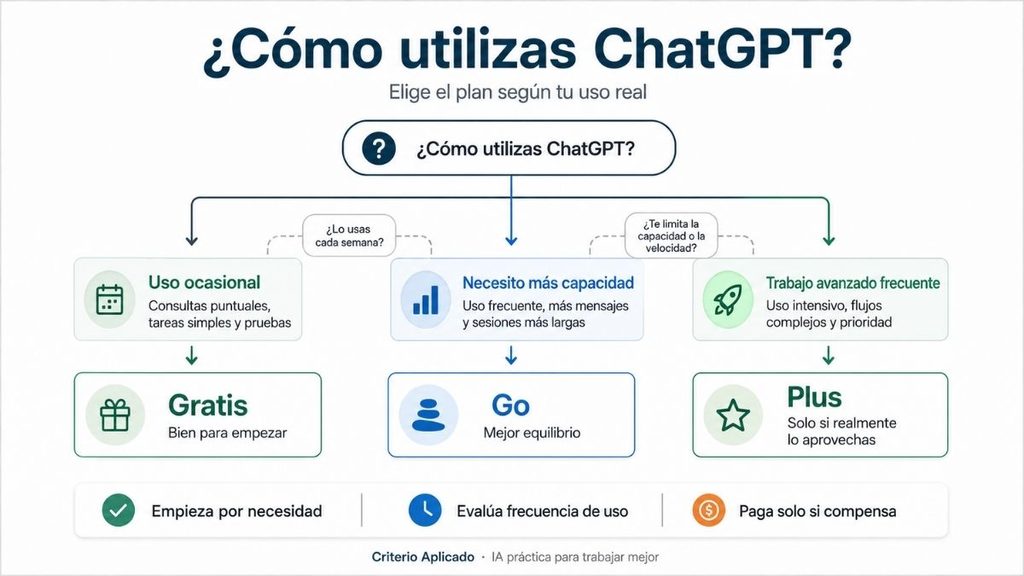 ¿Cómo utilizas ChatGPT?

Elige el plan según tu uso real

¿Cómo utilizas ChatGPT?

¿Lo usas cada semana?

¿Te limita la capacidad o la velocidad?

Uso ocasional
Consultas puntuales, tareas simples y pruebas

Necesito más capacidad
Uso frecuente, más mensajes y sesiones más largas

Trabajo avanzado frecuente
Uso intensivo, flujos complejos y prioridad

Gratis
Bien para empezar

Go
Mejor equilibrio

Plus
Solo si realmente lo aprovechas

Empieza por necesidad

Evalúa frecuencia de uso

Paga solo si compensa

Criterio Aplicado · IA práctica para trabajar mejor